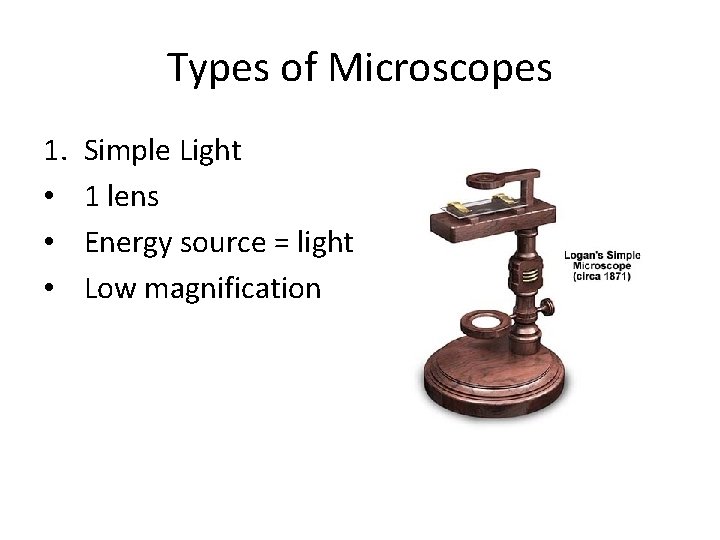 Types of Microscopes

1. Simple Light
• 1 lens
• Energy source = light
• Low magnification

Logan's Simple Microscope (circa 1871)